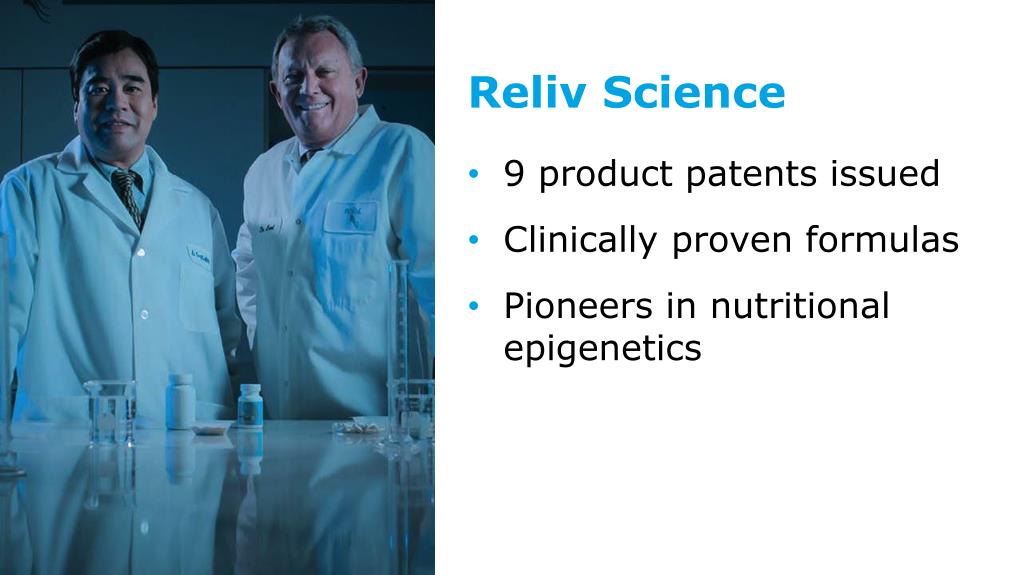 Reliv Science

• 9 product patents issued
• Clinically proven formulas
• Pioneers in nutritional epigenetics